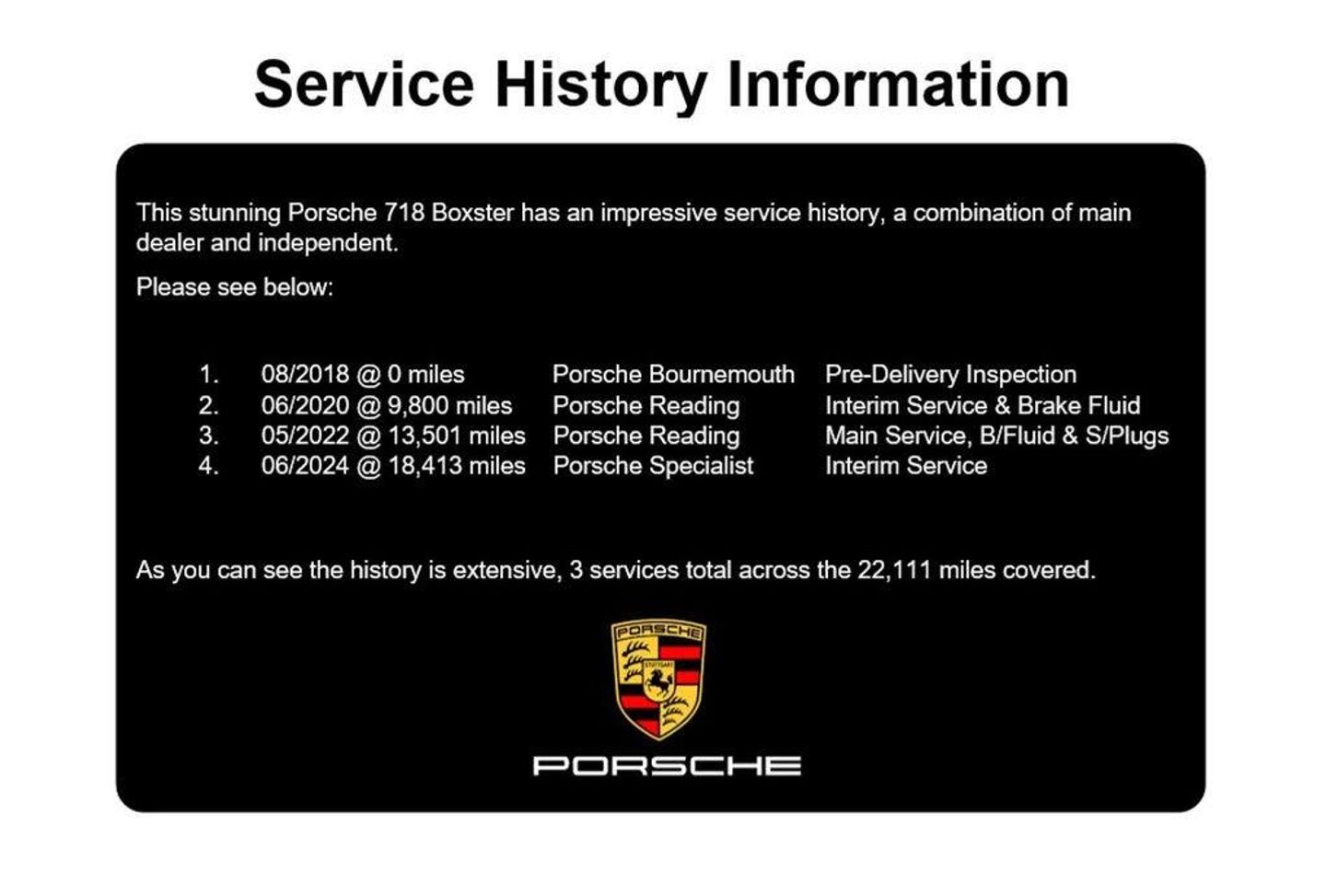 Service History Information

This stunning Porsche 718 Boxster has an impressive service history, a combination of main dealer and independent.

Please see below:

1. 08/2018 @ 0 miles Porsche Bournemouth Pre-Delivery Inspection
2. 06/2020 @ 9,800 miles Porsche Reading Interim Service & Brake Fluid
3. 05/2022 @ 13,501 miles Porsche Reading Main Service, B/Fluid & S/Plugs
4. 06/2024 @ 18,413 miles Porsche Specialist Interim Service

As you can see the history is extensive, 3 services total across the 22,111 miles covered.

PORSCHE
STUTTGART

PORSCHE